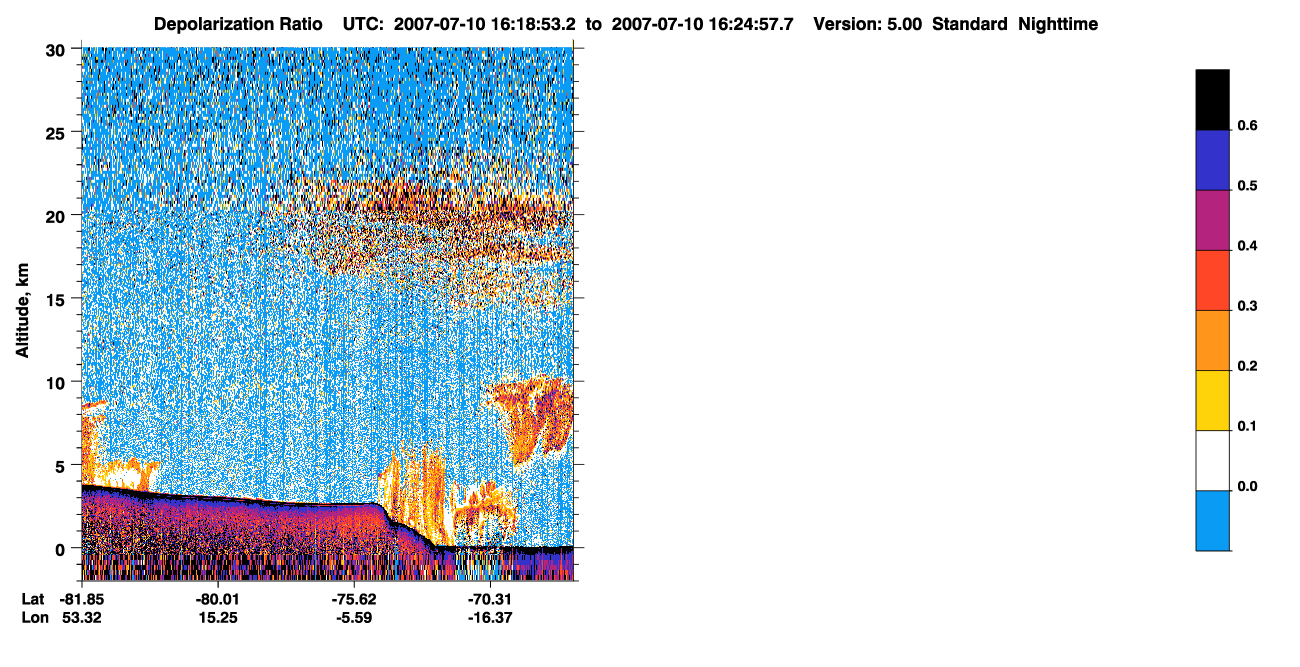 Depolarization Ratio UTC: 2007-07-10 16:18:53.2 to 2007-07-10 16:24:57.7 Version: 5.00 Standard Nighttime

Altitude, km

30
25
20
15
10
5
0

Lat -81.85 -80.01 -75.62 -70.31
Lon 53.32 15.25 -5.59 -16.37

0.6
0.5
0.4
0.3
0.2
0.1
0.0